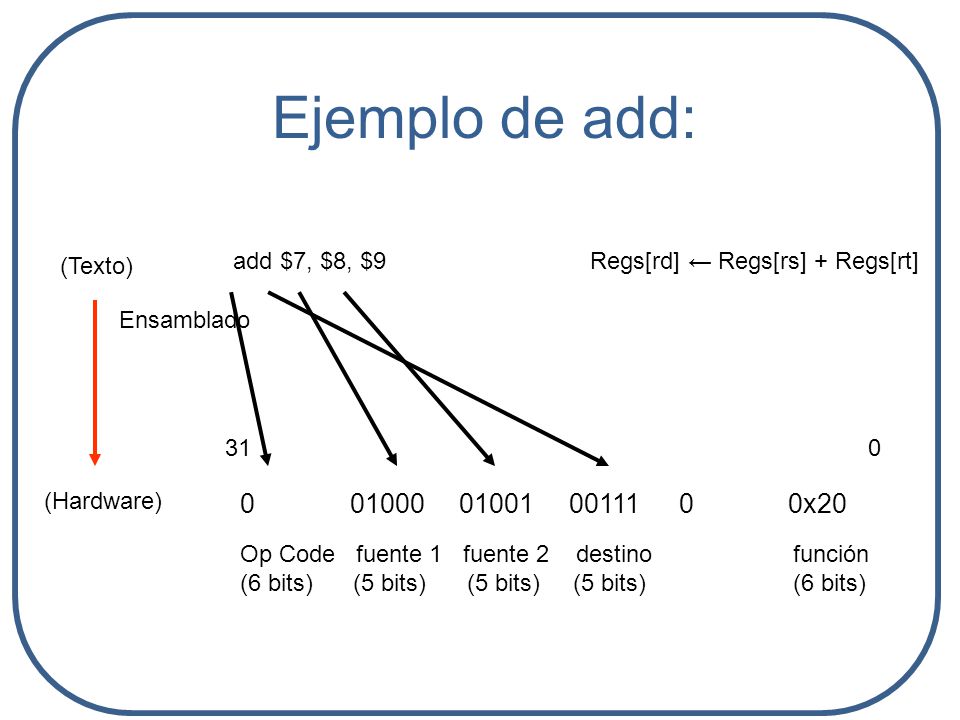 Ejemplo de add:

(Texto)

add \$7, \$8, \$9

Regs[rd] ← Regs[rs] + Regs[rt]

Ensamblado

31

0

(Hardware)

0 01000 01001 00111 0 0x20

Op Code (6 bits)

fuente 1 (5 bits)

fuente 2 (5 bits)

destino (5 bits)

función (6 bits)